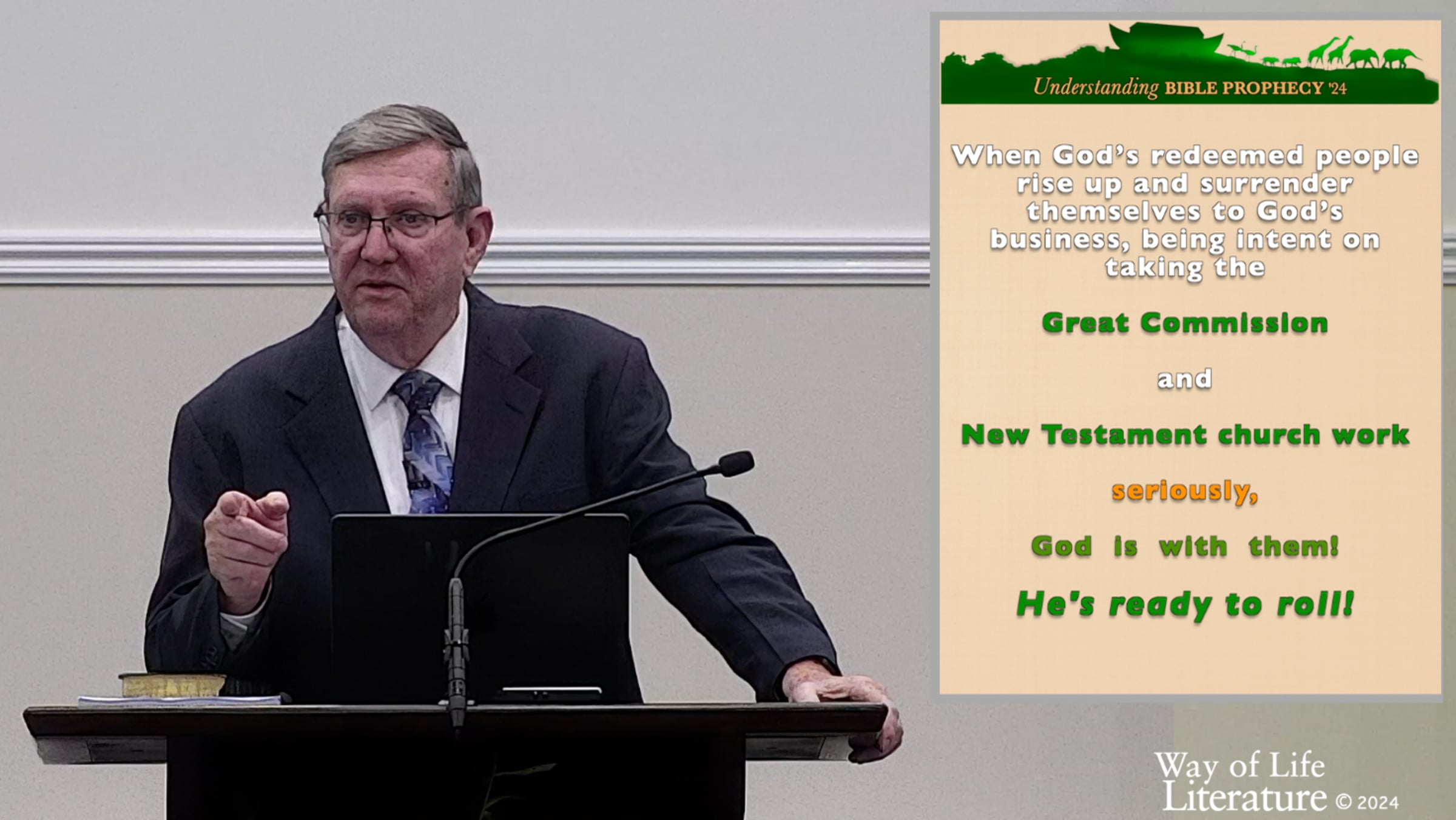 Understanding BIBLE PROPHECY '24

When God's redeemed people rise up and surrender themselves to God's business, being intent on taking the

Great Commission

and

New Testament church work

seriously,

God is with them!

He's ready to roll!

Way of Life Literature © 2024